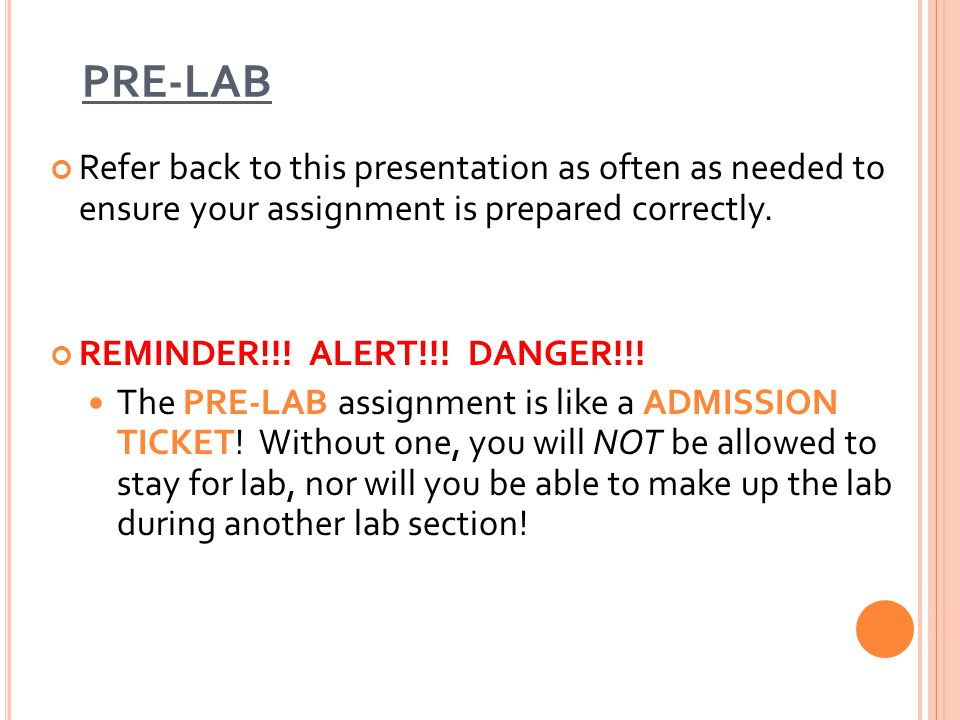 PRE-LAB

Refer back to this presentation as often as needed to ensure your assignment is prepared correctly.

REMINDER!!! ALERT!!! DANGER!!!

The PRE-LAB assignment is like a ADMISSION TICKET! Without one, you will NOT be allowed to stay for lab, nor will you be able to make up the lab during another lab section!